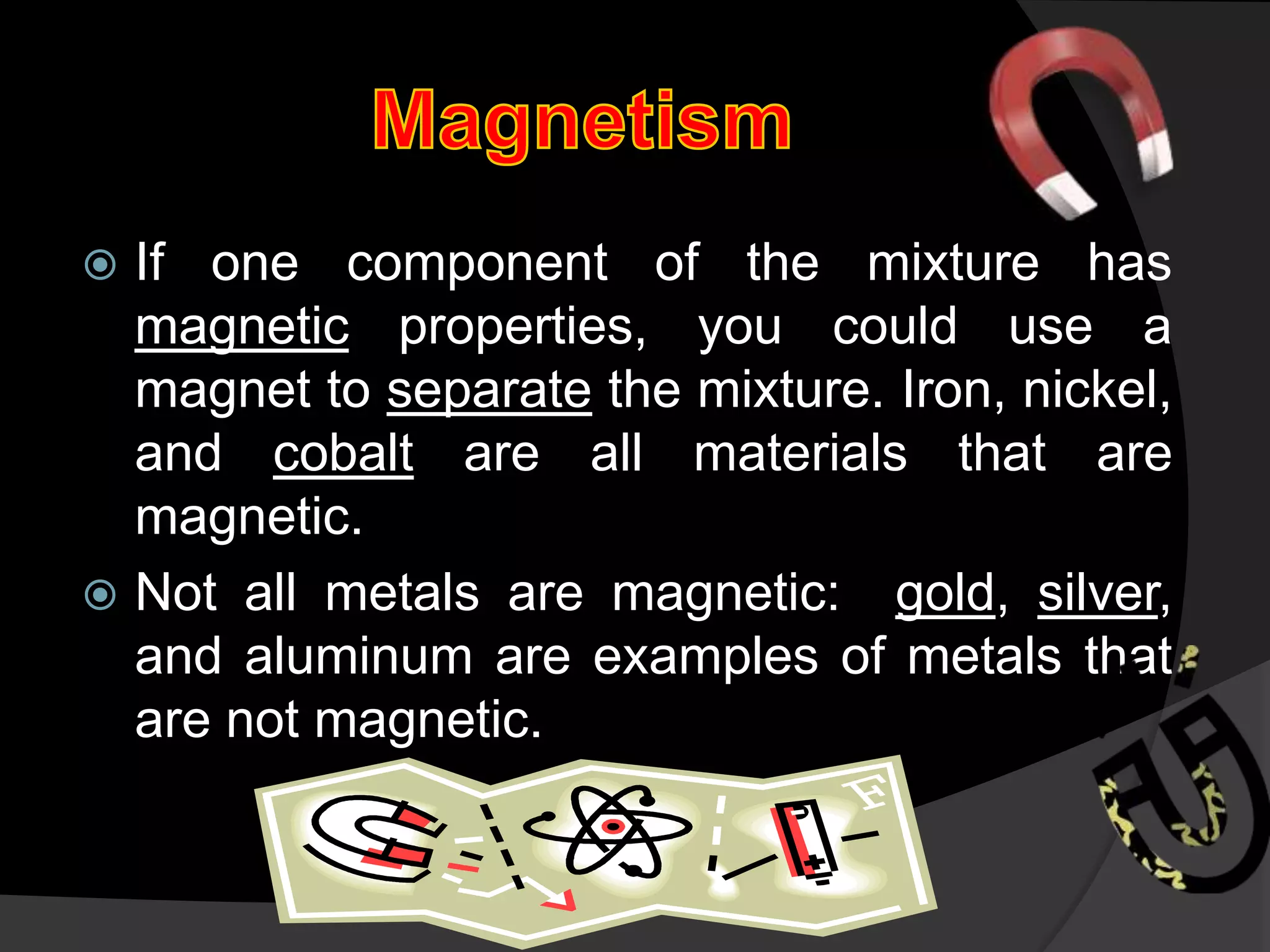 Magnetism

If one component of the mixture has magnetic properties, you could use a magnet to separate the mixture. Iron, nickel, and cobalt are all materials that are magnetic.

Not all metals are magnetic: gold, silver, and aluminum are examples of metals that are not magnetic.